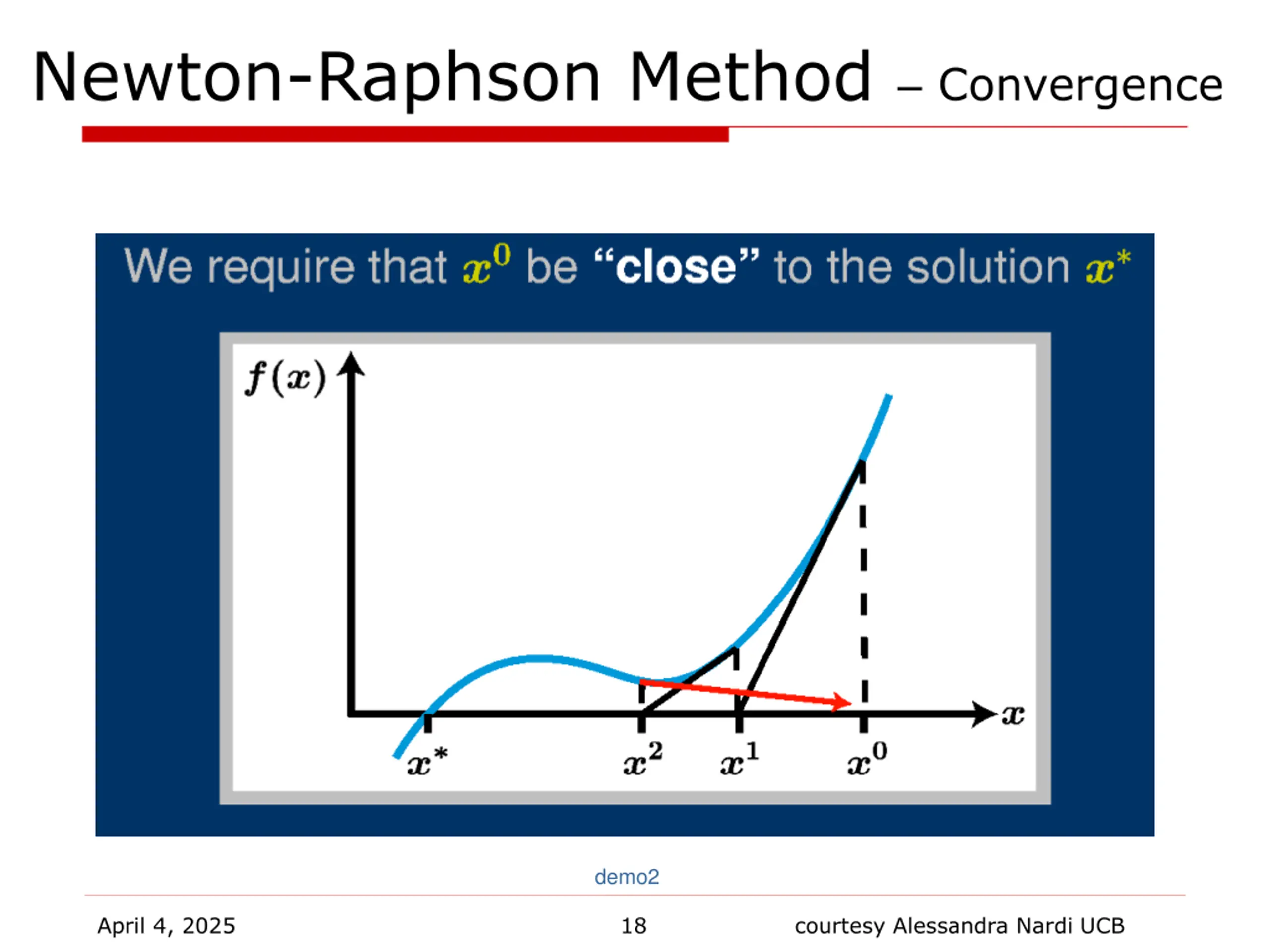 Newton-Raphson Method – Convergence

We require that $x^0$ be “close” to the solution $x^*$

$f(x)$

$x$

$x^*$ $x^2$ $x^1$ $x^0$

demo2

April 4, 2025 18 courtesy Alessandra Nardi UCB